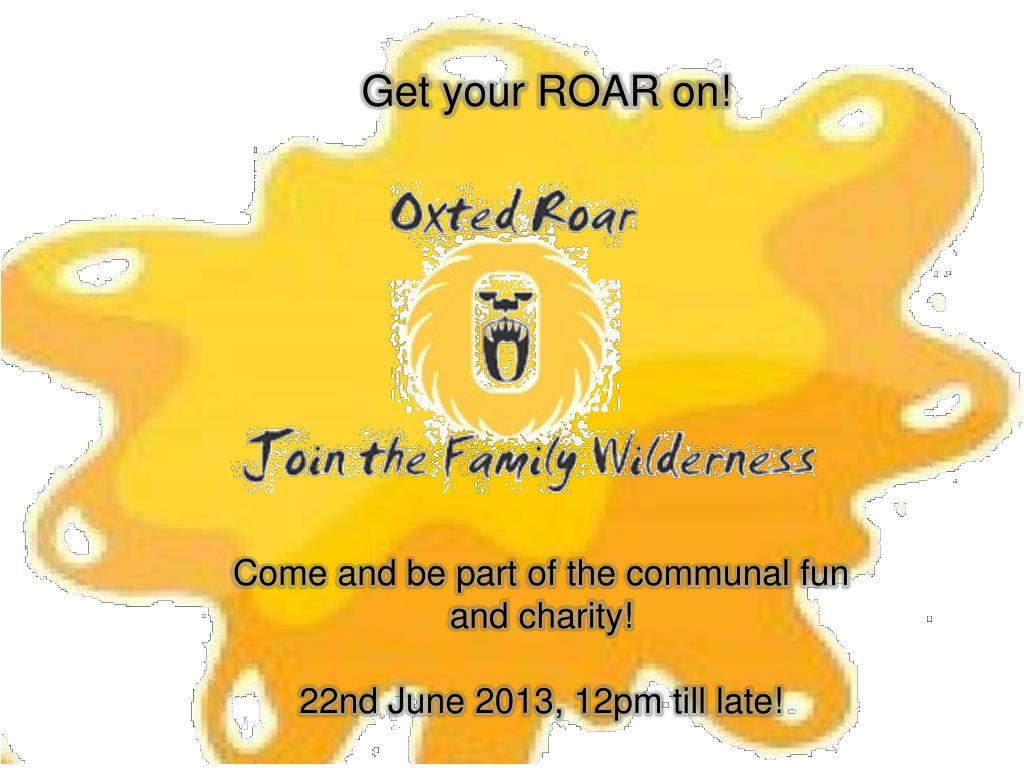 Get your ROAR on!

Oxted Roar

Join the Family Wilderness

Come and be part of the communal fun and charity!

22nd June 2013, 12pm till late!